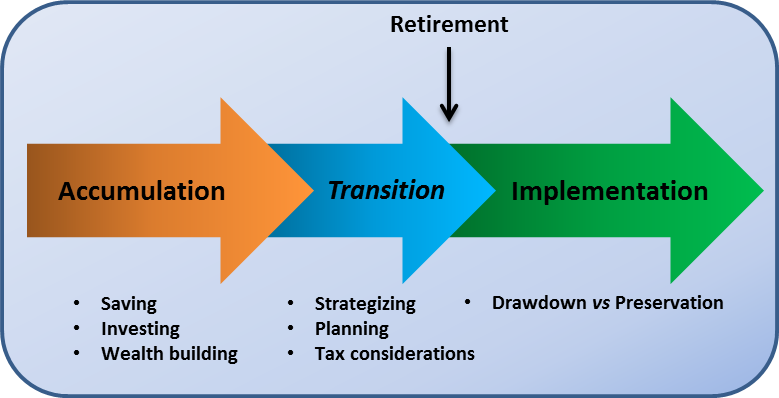 Retirement

Accumulation

Transition

Implementation

• Saving
• Investing
• Wealth building

• Strategizing
• Planning
• Tax considerations

• Drawdown vs Preservation